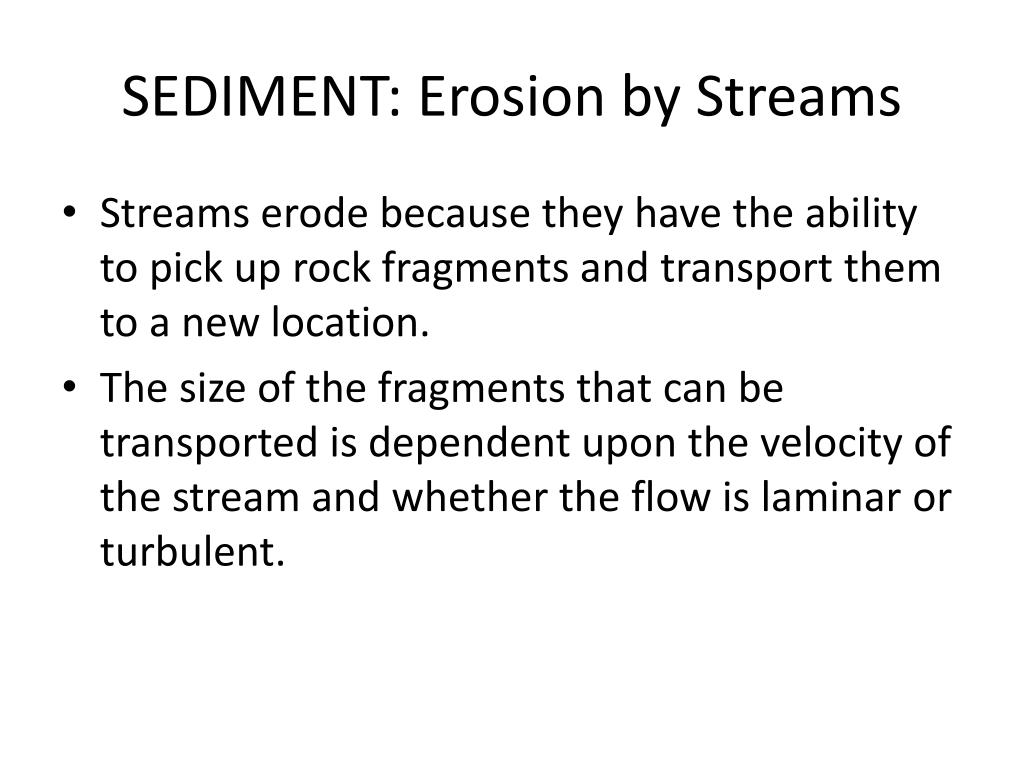 SEDIMENT: Erosion by Streams

• Streams erode because they have the ability to pick up rock fragments and transport them to a new location.

• The size of the fragments that can be transported is dependent upon the velocity of the stream and whether the flow is laminar or turbulent.